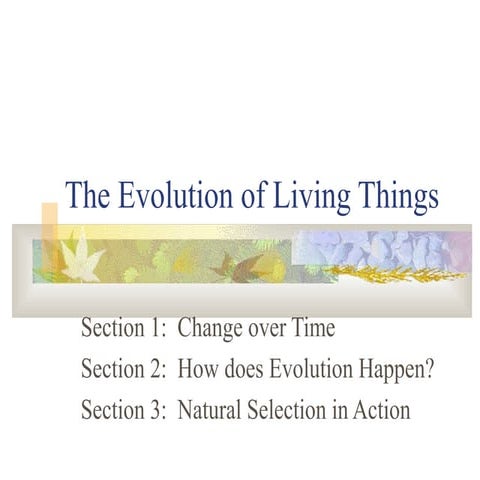 The Evolution of Living Things

Section 1: Change over Time

Section 2: How does Evolution Happen?

Section 3: Natural Selection in Action